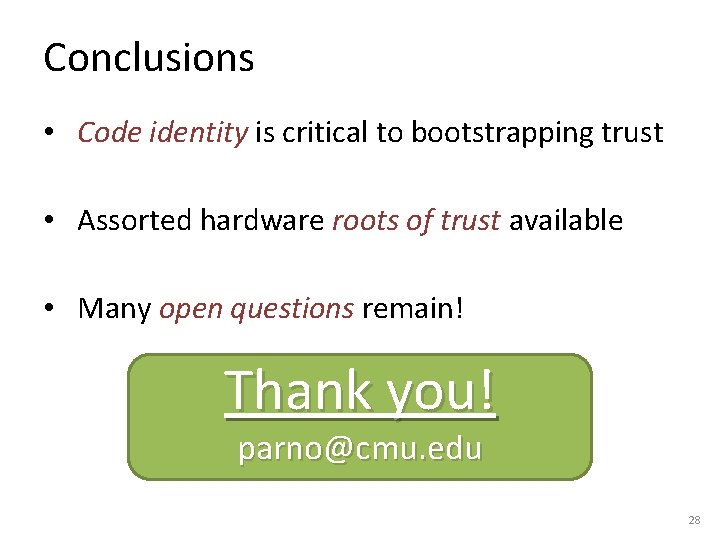 Conclusions

• Code identity is critical to bootstrapping trust

• Assorted hardware roots of trust available

• Many open questions remain!

Thank you!
parno@cmu.edu

28